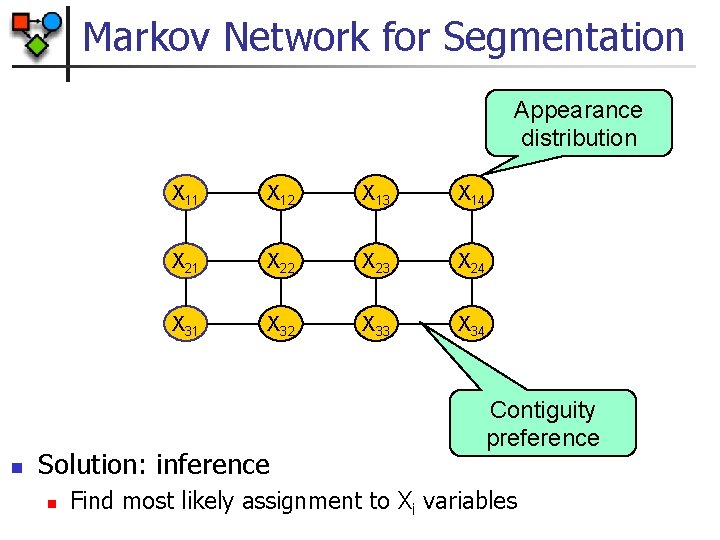 Markov Network for Segmentation

Appearance distribution

$X_{11}$ $X_{12}$ $X_{13}$ $X_{14}$

$X_{21}$ $X_{22}$ $X_{23}$ $X_{24}$

$X_{31}$ $X_{32}$ $X_{33}$ $X_{34}$

Contiguity preference

Solution: inference

Find most likely assignment to $X_i$ variables